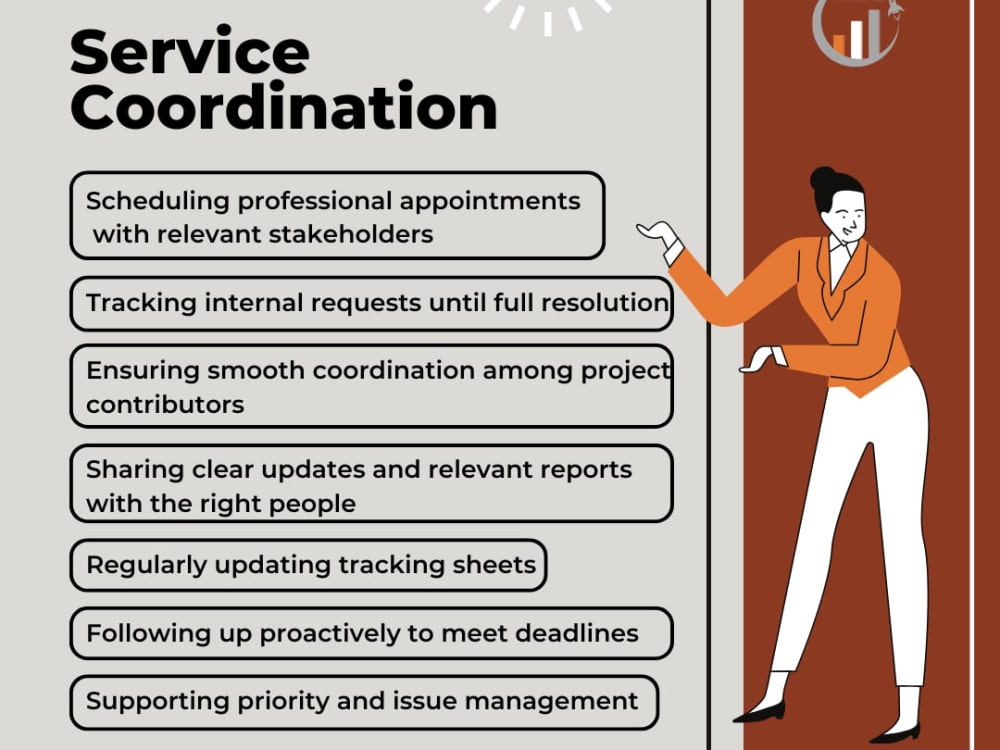 Service Coordination

Scheduling professional appointments with relevant stakeholders

Tracking internal requests until full resolution

Ensuring smooth coordination among project contributors

Sharing clear updates and relevant reports with the right people

Regularly updating tracking sheets

Following up proactively to meet deadlines

Supporting priority and issue management